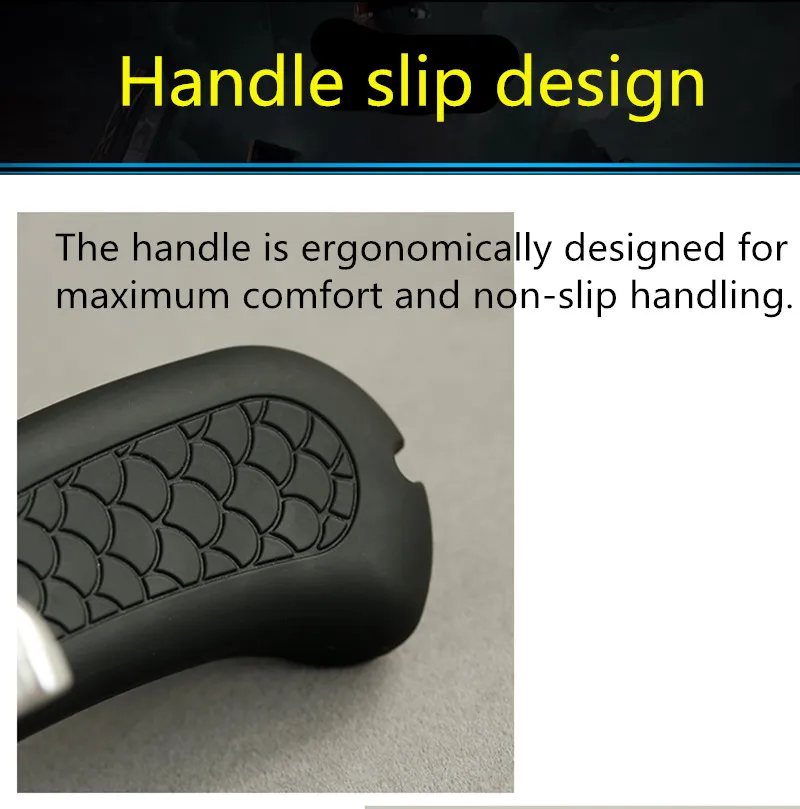 Handle slip design

The handle is ergonomically designed for maximum comfort and non-slip handling.